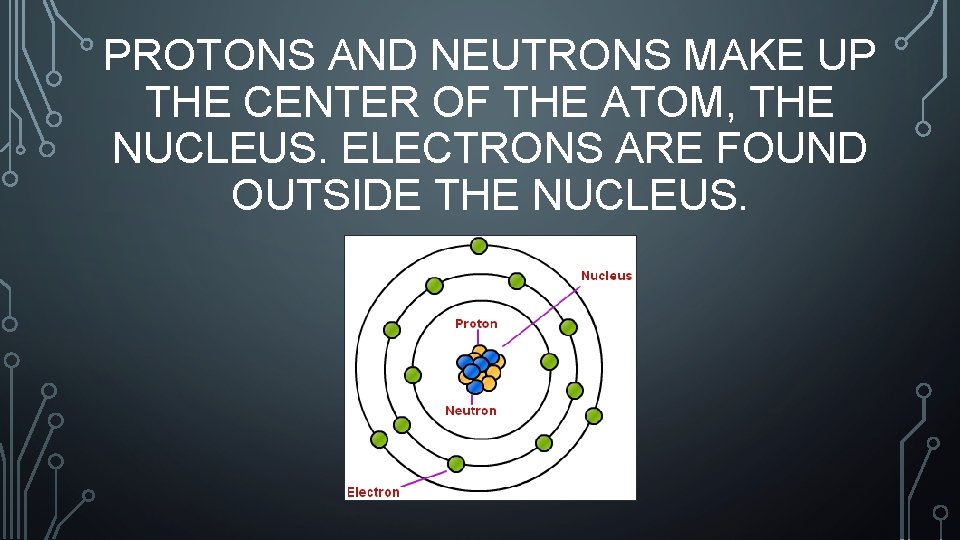 PROTONS AND NEUTRONS MAKE UP THE CENTER OF THE ATOM, THE NUCLEUS. ELECTRONS ARE FOUND OUTSIDE THE NUCLEUS.

Nucleus
Proton
Neutron
Electron